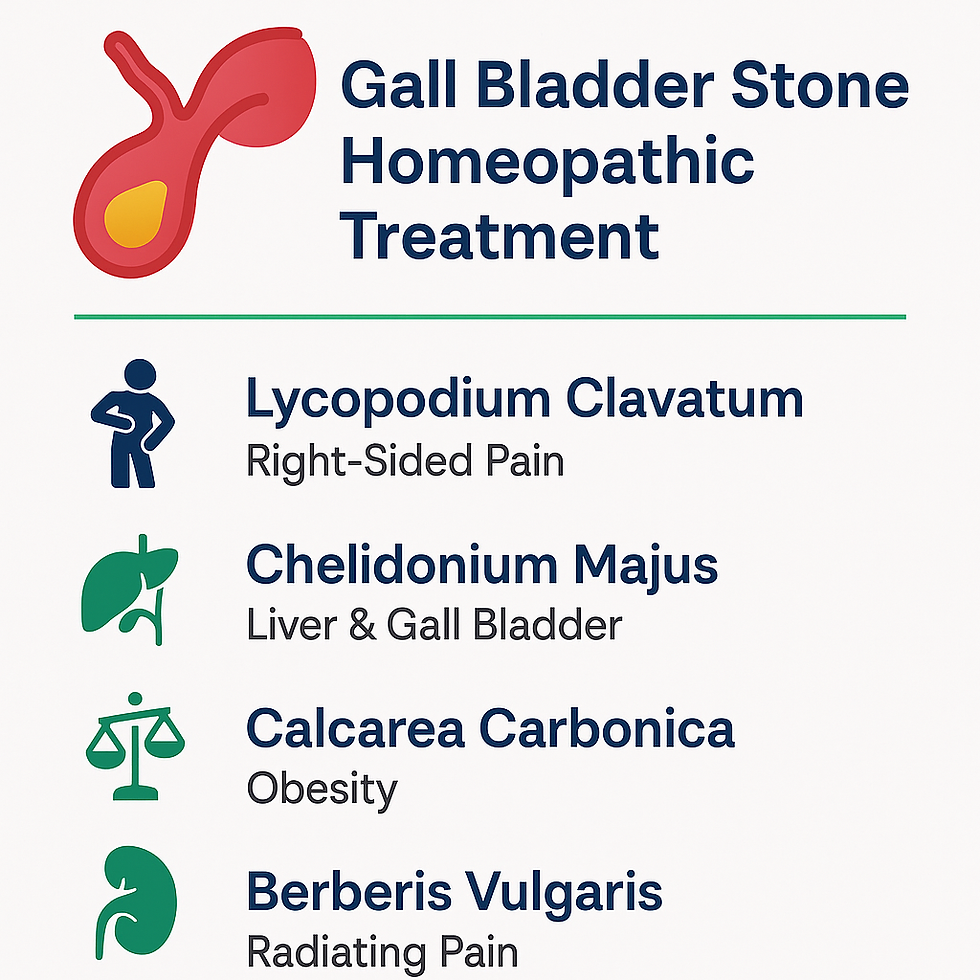 Gall Bladder Stone Homeopathic Treatment

Lycopodium Clavatum
Right-Sided Pain

Chelidonium Majus
Liver & Gall Bladder

Calcarea Carbonica
Obesity

Berberis Vulgaris
Radiating Pain